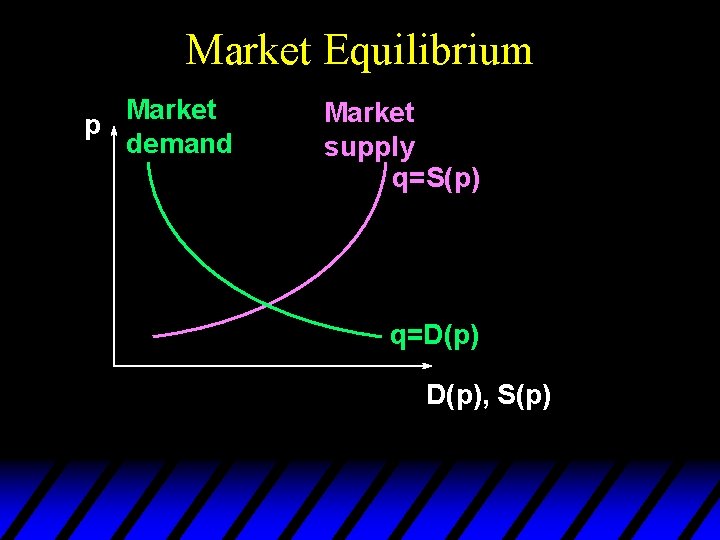 Market Equilibrium

p

Market demand

Market supply

q=S(p)

q=D(p)

D(p), S(p)